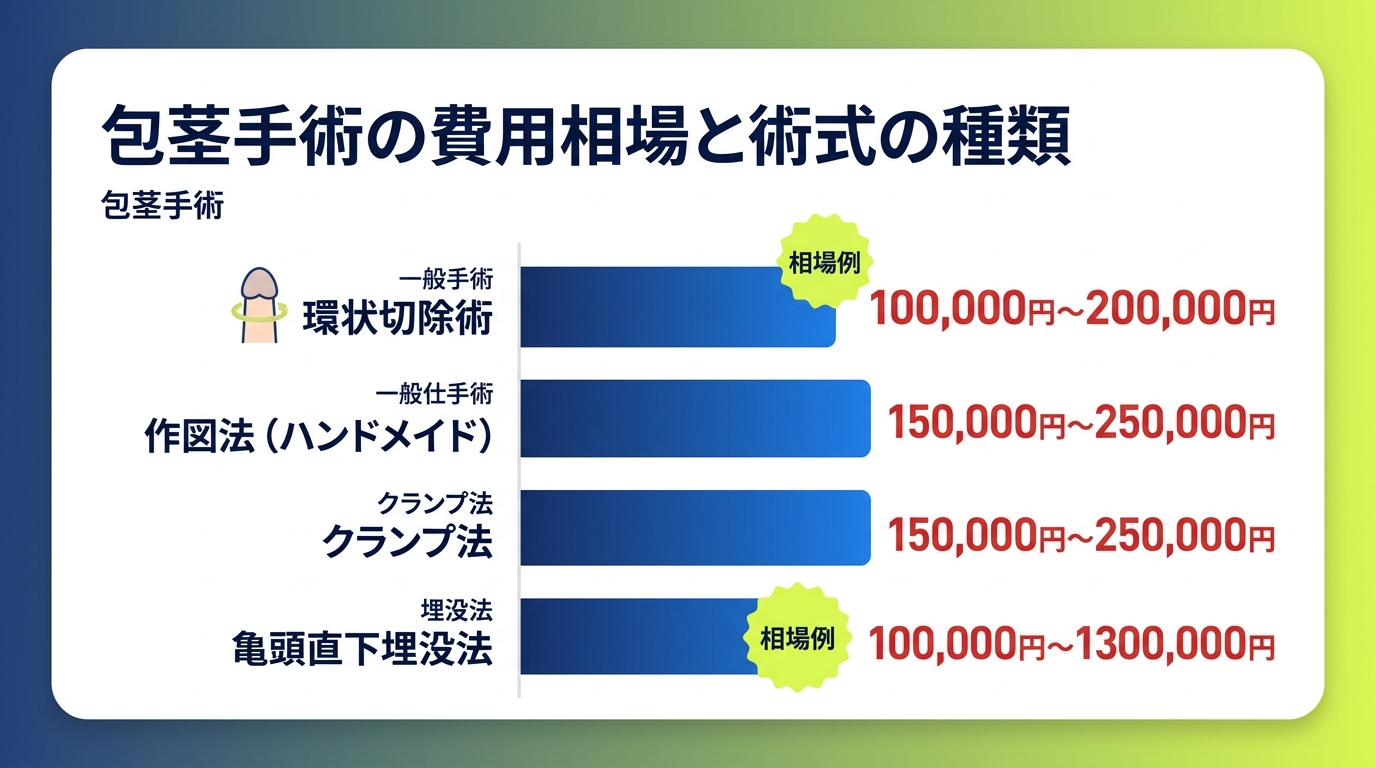 包茎手術の費用相場と術式の種類

包茎手術

一般手術
環状切除術
相場例
100,000円~200,000円

一般仕手術
作図法（ハンドメイド）
150,000円~250,000円

クランプ法
クランプ法
150,000円~250,000円

埋没法
亀頭直下埋没法
相場例
100,000円~1300,000円